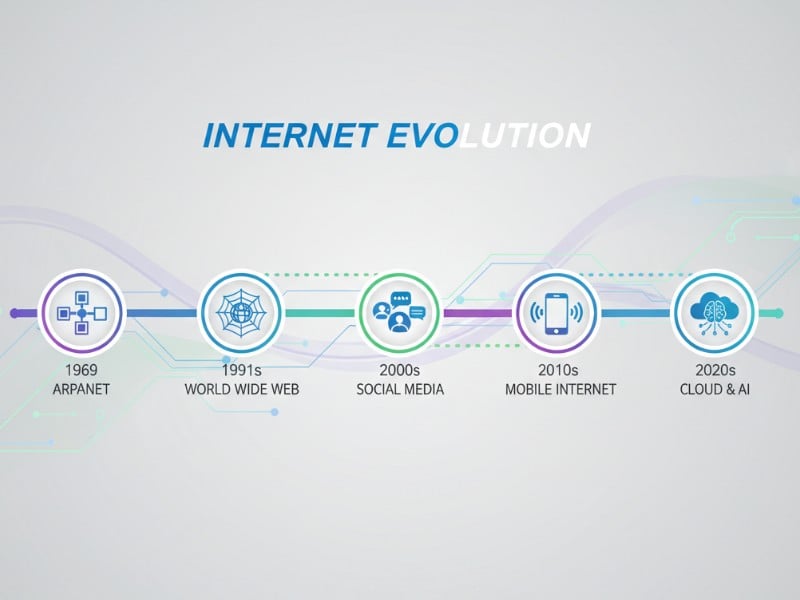 INTERNET EVOLUTION

1969
ARPANET

1991s
WORLD WIDE WEB

2000s
SOCIAL MEDIA

2010s
MOBILE INTERNET

2020s
CLOUD & AI